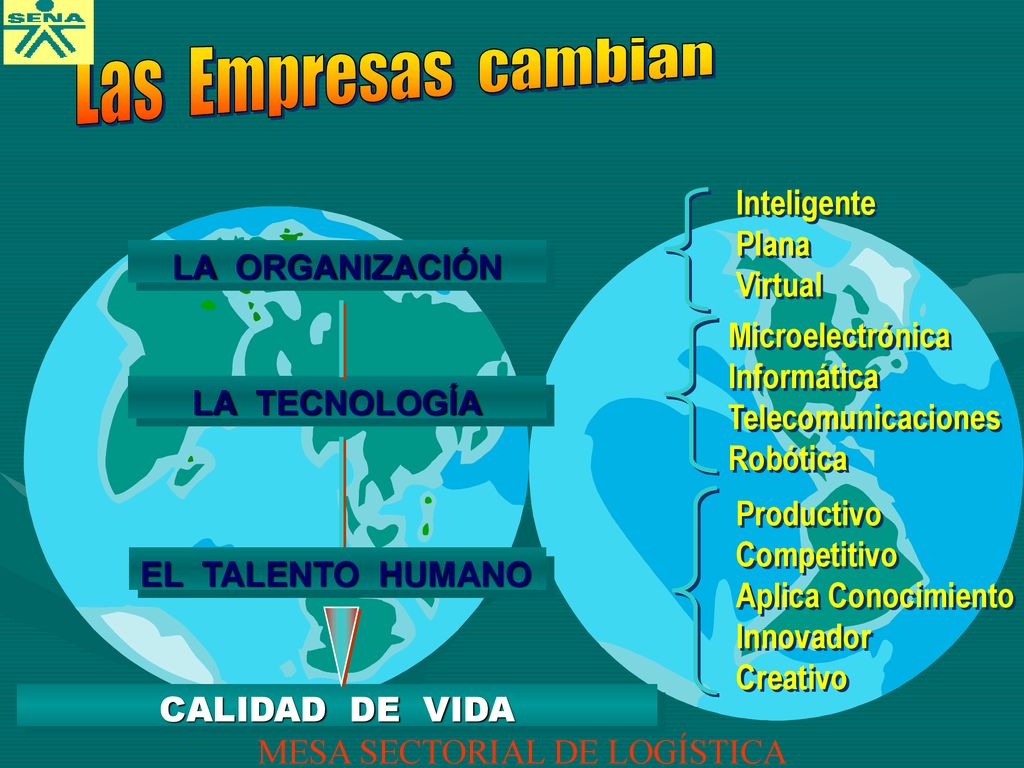 SENA

Las Empresas cambian

LA ORGANIZACIÓN

LA TECNOLOGÍA

EL TALENTO HUMANO

CALIDAD DE VIDA

Inteligente
Plana
Virtual

Microelectrónica
Informática
Telecomunicaciones
Robótica

Productivo
Competitivo
Aplica Conocimiento
Innovador
Creativo

MESA SECTORIAL DE LOGÍSTICA